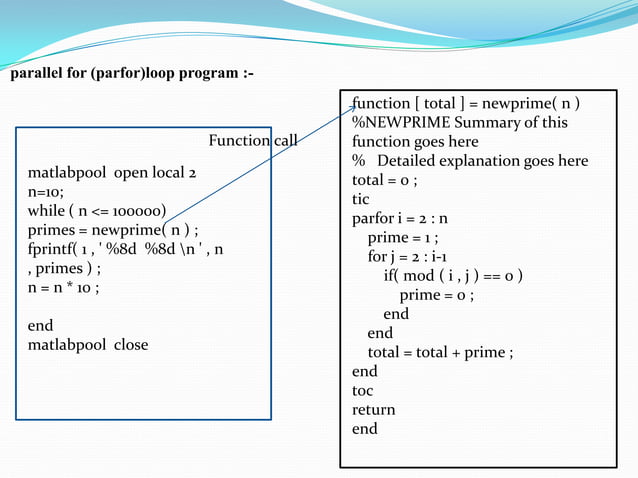 parallel for (parfor)loop program :-

Function call

matlabpool open local 2
n=10;
while ( n <= 100000)
primes = newprime( n ) ;
fprintf( 1 , ' %8d %8d \n ' , n , primes ) ;
n = n * 10 ;

end
matlabpool close

function [ total ] = newprime( n )
%NEWPRIME Summary of this function goes here
% Detailed explanation goes here
total = 0 ;
tic
parfor i = 2 : n
prime = 1 ;
for j = 2 : i-1
if( mod ( i , j ) == 0 )
prime = 0 ;
end
end
total = total + prime ;
end
toc
return
end